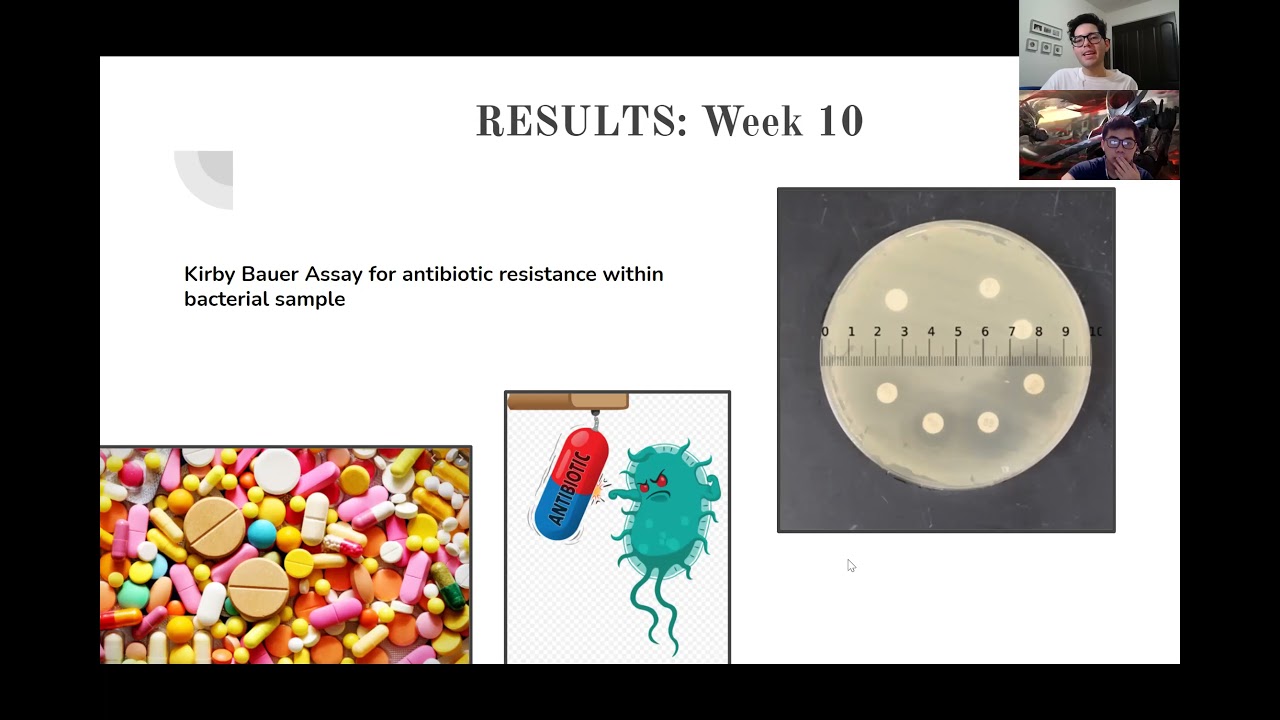 RESULTS: Week 10

Kirby Bauer Assay for antibiotic resistance within bacterial sample

ANTIBIOTIC

0 1 2 3 4 5 6 7 8 9 10